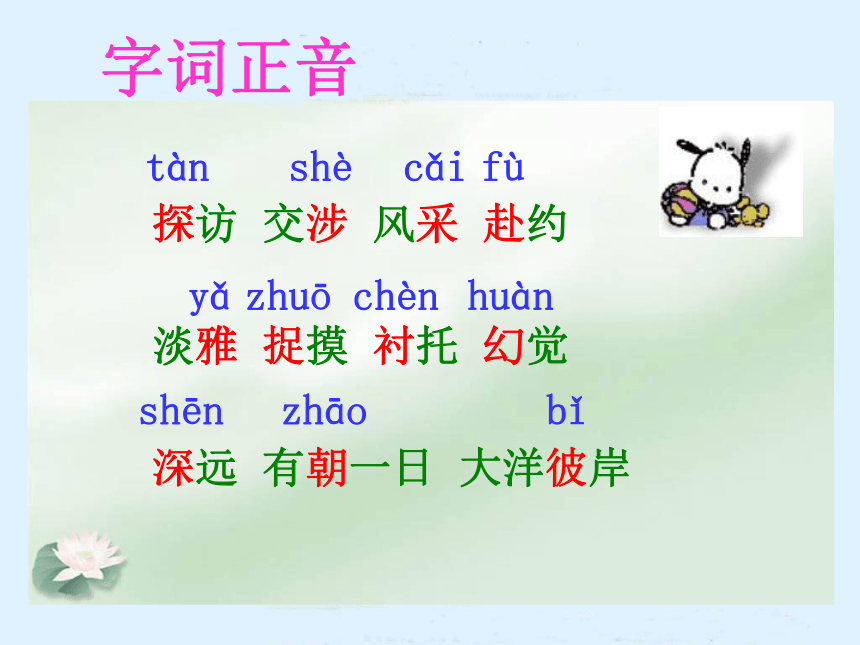 字词正音

tàn shè cǎi fù

探访 交涉 风采 赴约

yǎ zhuō chèn huàn

淡雅 捉摸 衬托 幻觉

shēn zhāo bǐ

深远 有朝一日 大洋彼岸